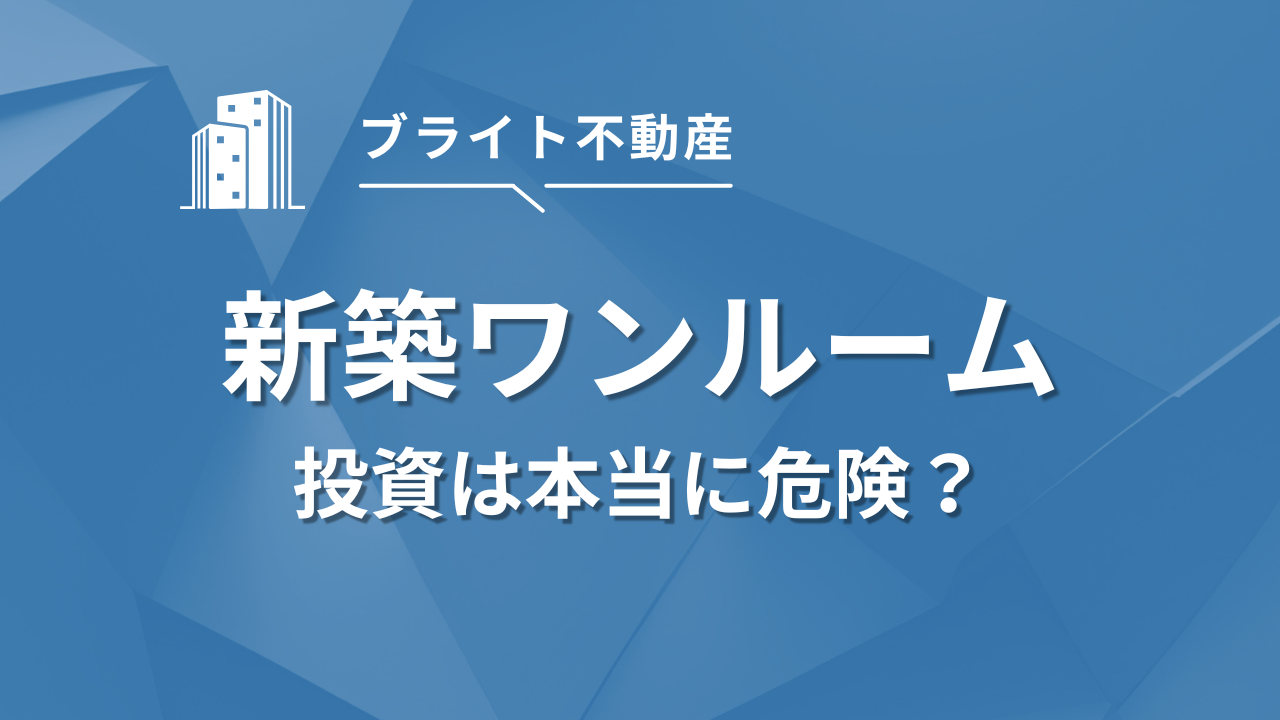 ブライト不動産

新築ワンルーム
投資は本当に危険？